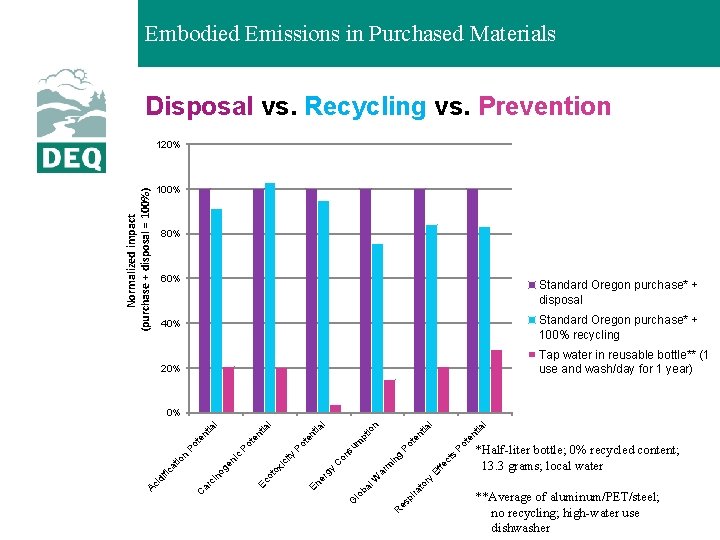 Embodied Emissions in Purchased Materials

DEQ

Disposal vs. Recycling vs. Prevention

Normalized impact (purchase + disposal = 100%)

120%
100%
80%
60%
40%
20%
0%

Acidification Potential
Carcinogenic Potential
Ecotoxicity Potential
Energy Consumption
Global Warming Potential
Respiratory Effects Potential

Standard Oregon purchase* + disposal
Standard Oregon purchase* + 100% recycling
Tap water in reusable bottle** (1 use and wash/day for 1 year)

*Half-liter bottle; 0% recycled content; 13.3 grams; local water

**Average of aluminum/PET/steel; no recycling; high-water use dishwasher